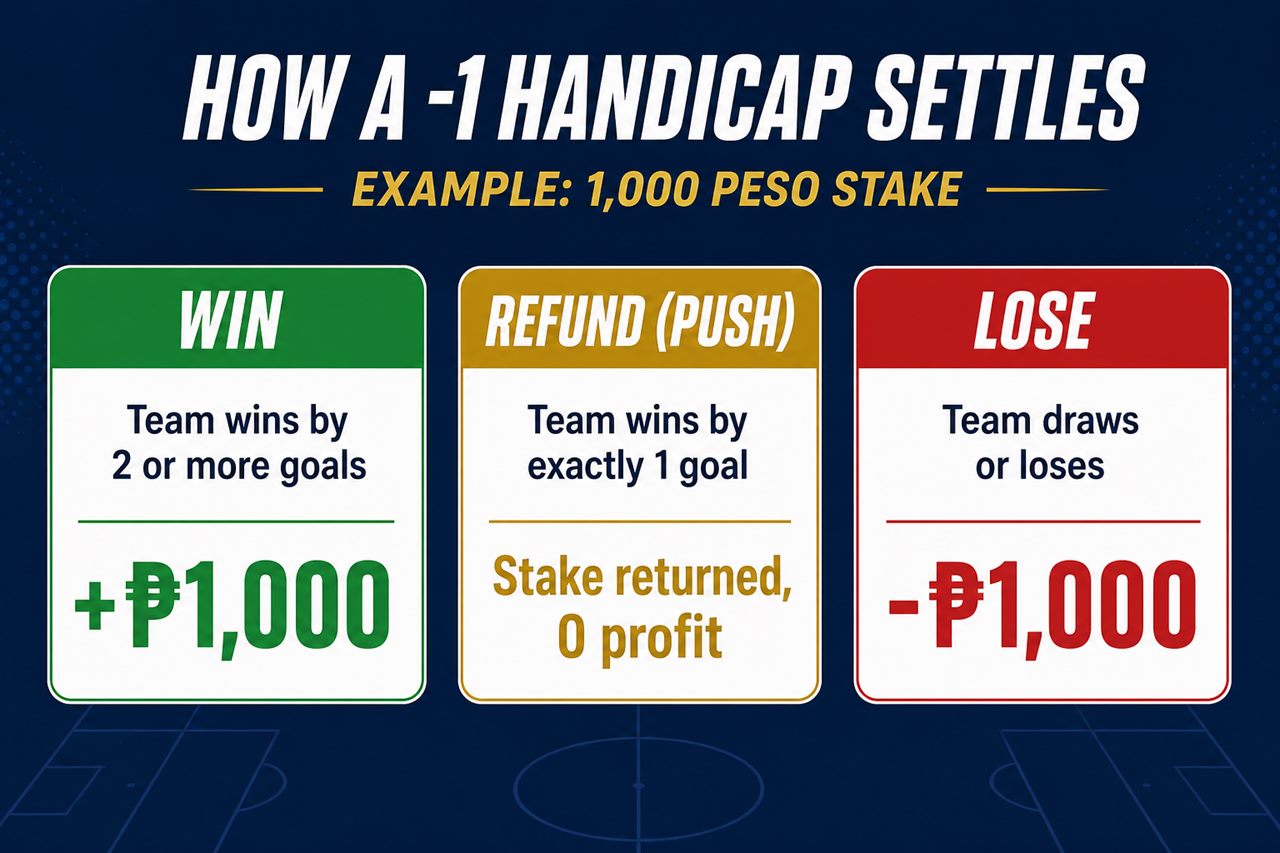 HOW A -1 HANDICAP SETTLES

EXAMPLE: 1,000 PESO STAKE

WIN

Team wins by 2 or more goals

+₱1,000

REFUND (PUSH)

Team wins by exactly 1 goal

Stake returned, 0 profit

LOSE

Team draws or loses

-₱1,000